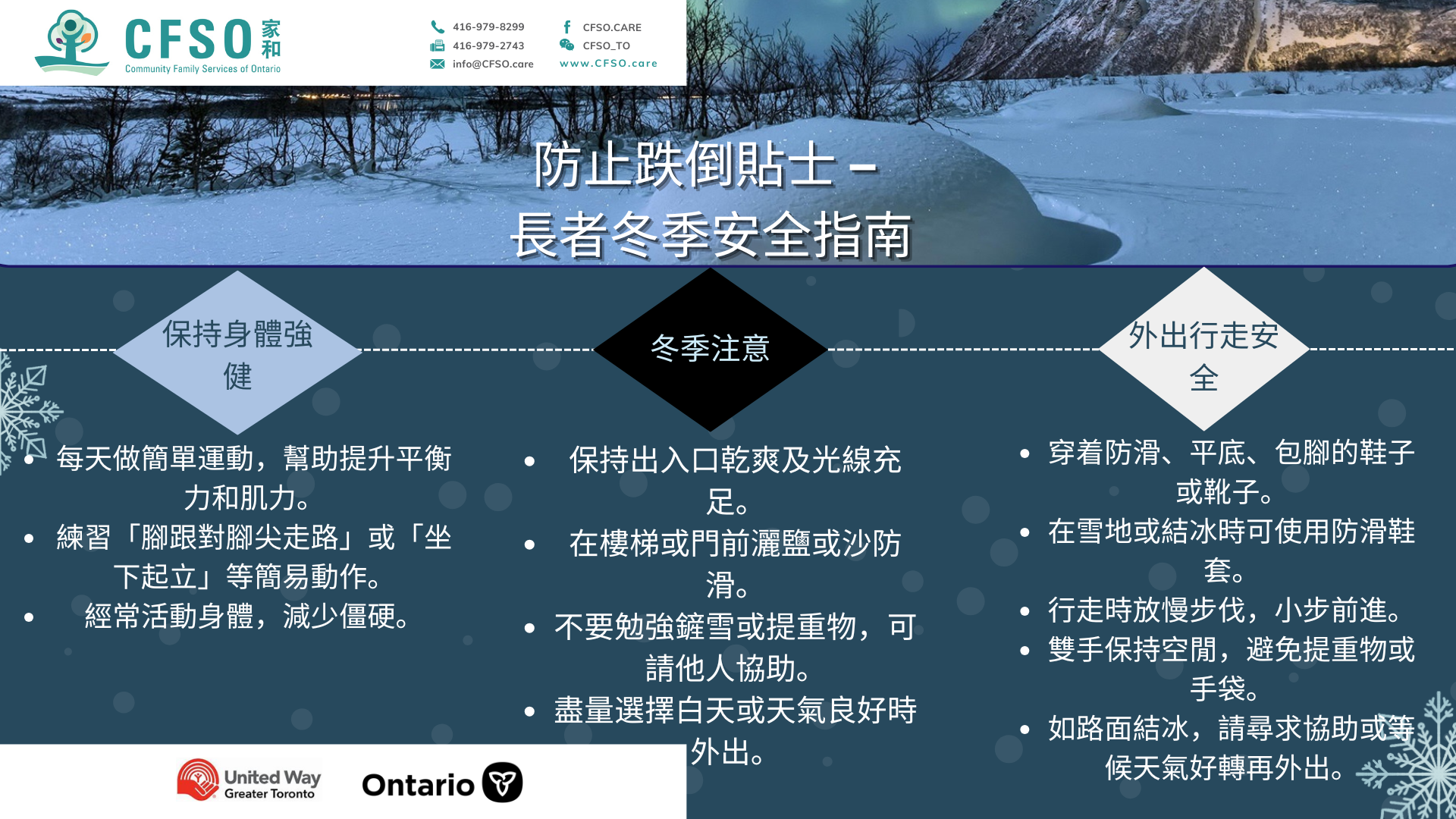 CFSO 家和
Community Family Services of Ontario

416-979-8299
416-979-2743
info@CFSO.care
CFSO.CARE
CFSO_TO
www.CFSO.care

防止跌倒貼士 –
長者冬季安全指南

保持身體強健

- 每天做簡單運動，幫助提升平衡力和肌力。
- 練習「腳跟對腳尖走路」或「坐下起立」等簡易動作。
- 經常活動身體，減少僵硬。

冬季注意

- 保持出入口乾爽及光線充足。
- 在樓梯或門前灑鹽或沙防滑。
- 不要勉強鏟雪或提重物，可請他人協助。
- 盡量選擇白天或天氣良好時外出。

外出行走安全

- 穿着防滑、平底、包腳的鞋子或靴子。
- 在雪地或結冰時可使用防滑鞋套。
- 行走時放慢步伐，小步前進。
- 雙手保持空間，避免提重物或手袋。
- 如路面結冰，請尋求協助或等候天氣好轉再外出。

United Way Greater Toronto
Ontario